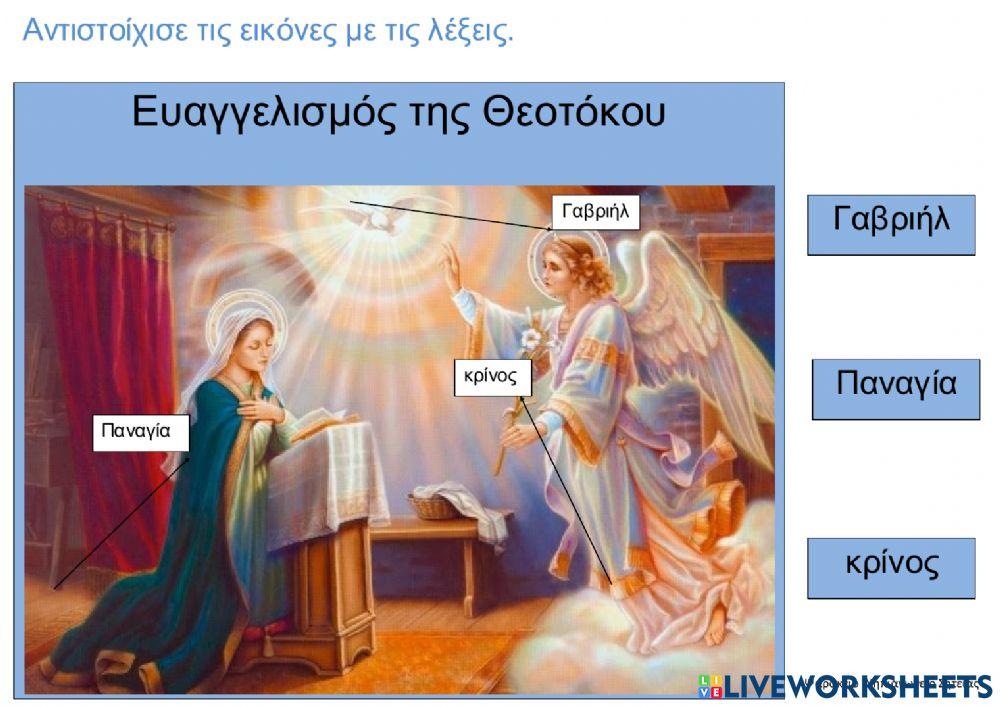 Αντιστοίχισε τις εικόνες με τις λέξεις.

Ευαγγελισμός της Θεοτόκου

Γαβριήλ

κρίνος

Παναγία

Γαβριήλ

Παναγία

κρίνος

LIVEWORKSHEETS